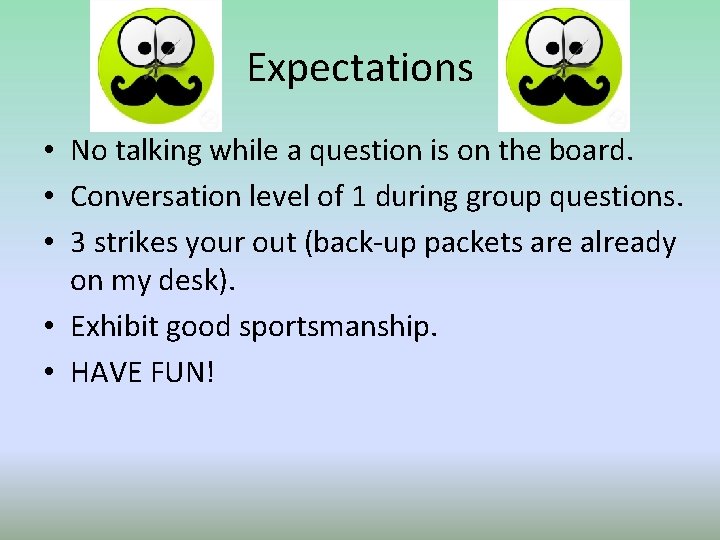 Expectations

• No talking while a question is on the board.
• Conversation level of 1 during group questions.
• 3 strikes your out (back-up packets are already on my desk).
• Exhibit good sportsmanship.
• HAVE FUN!